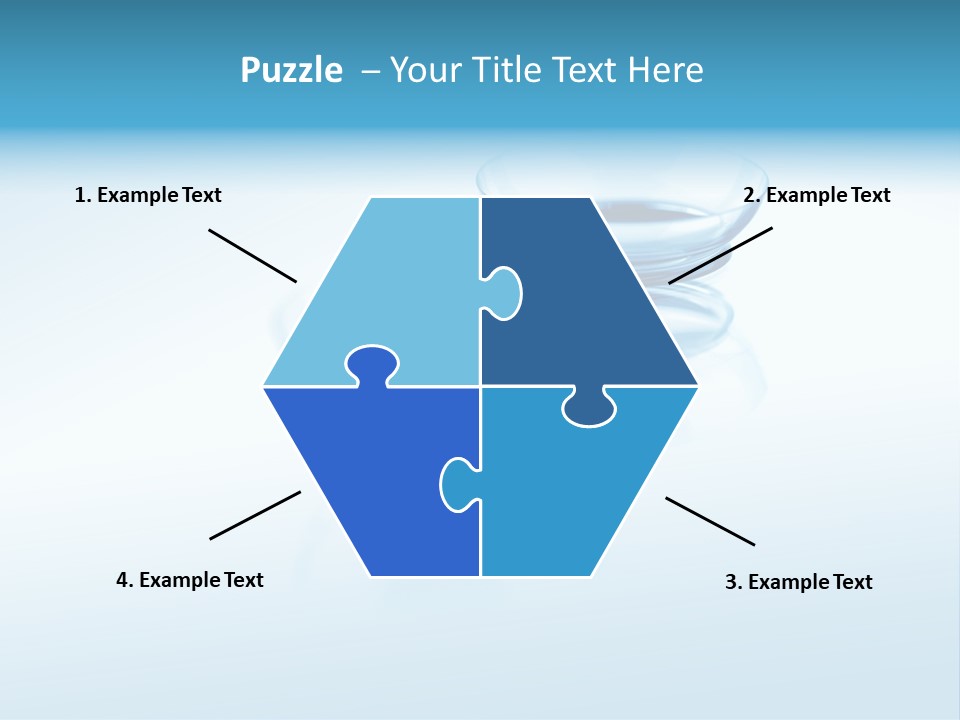 Puzzle – Your Title Text Here

1. Example Text

2. Example Text

4. Example Text

3. Example Text